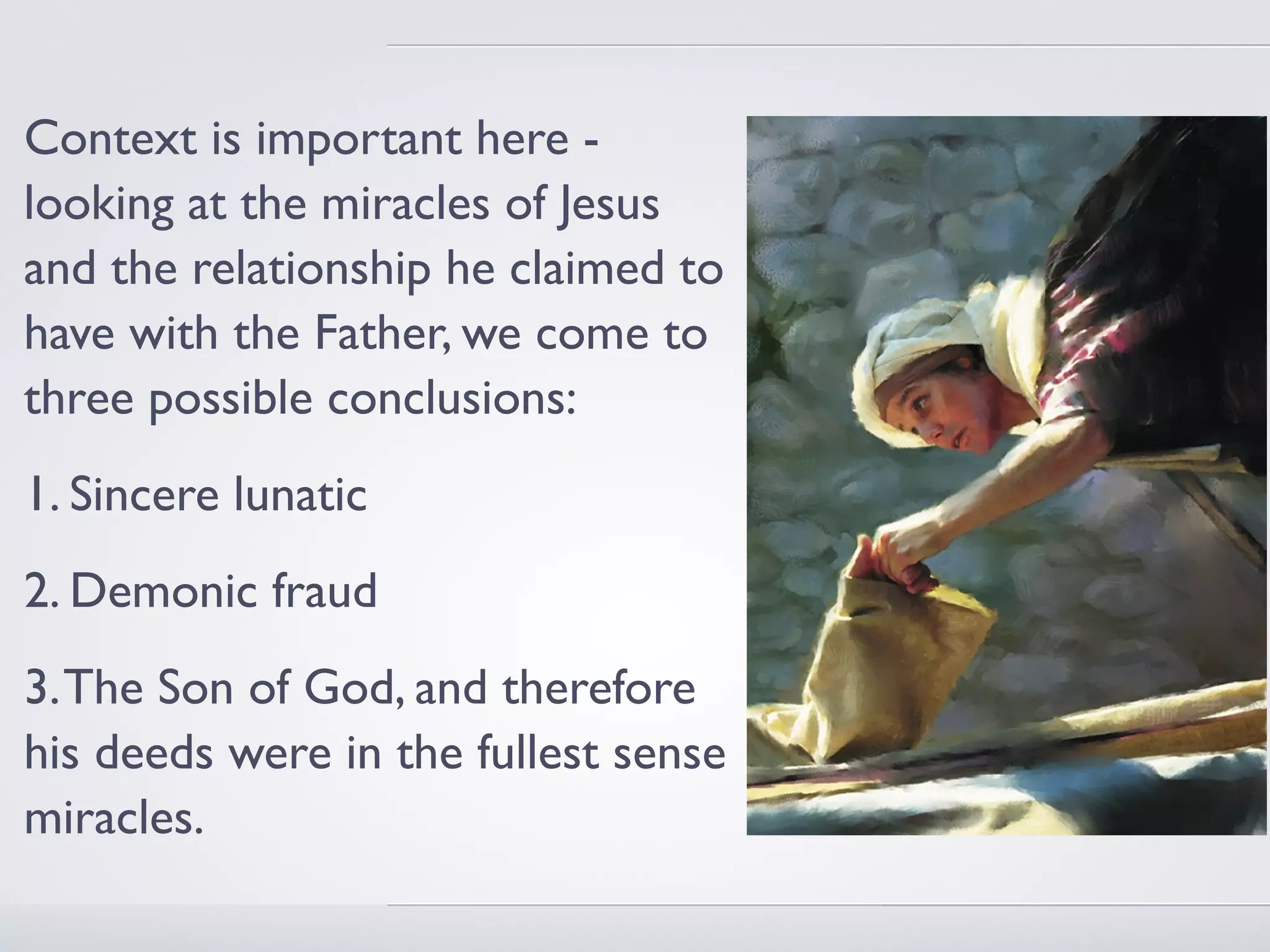 Context is important here - looking at the miracles of Jesus and the relationship he claimed to have with the Father, we come to three possible conclusions:

1. Sincere lunatic

2. Demonic fraud

3. The Son of God, and therefore his deeds were in the fullest sense miracles.